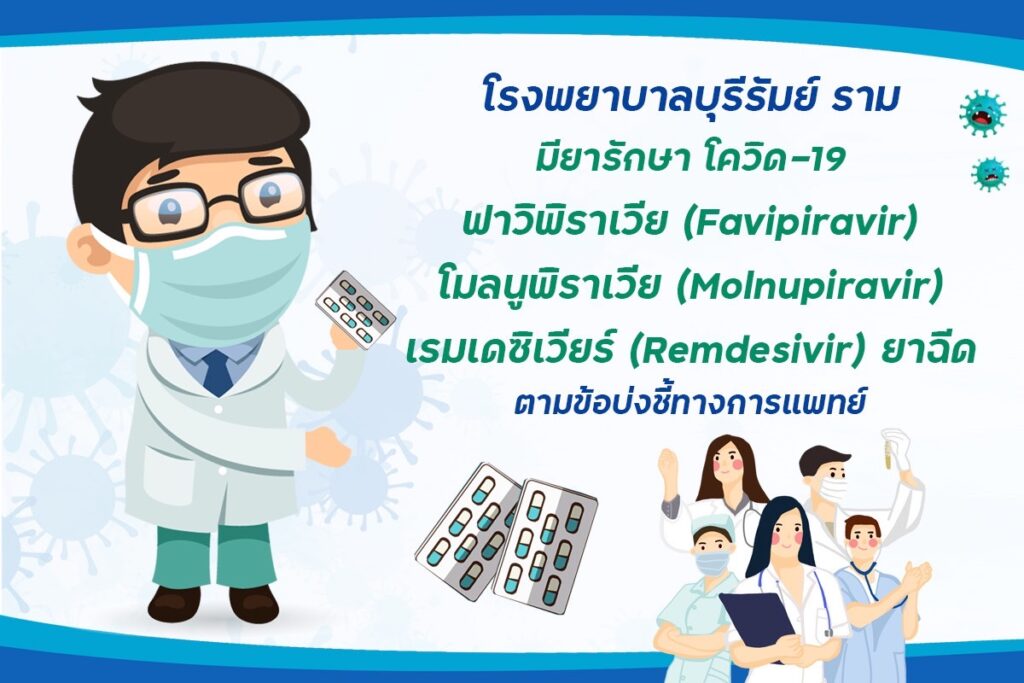 โรงพยาบาลบุรีรัมย์ ราม
มียารักษา โควิด-19
ฟาวิพิราเวีย (Favipiravir)
โมลนูพิราเวีย (Molnupiravir)
เรมเดซิเวียร์ (Remdesivir) ยาฉีด
ตามข้อบ่งชี้ทางการแพทย์